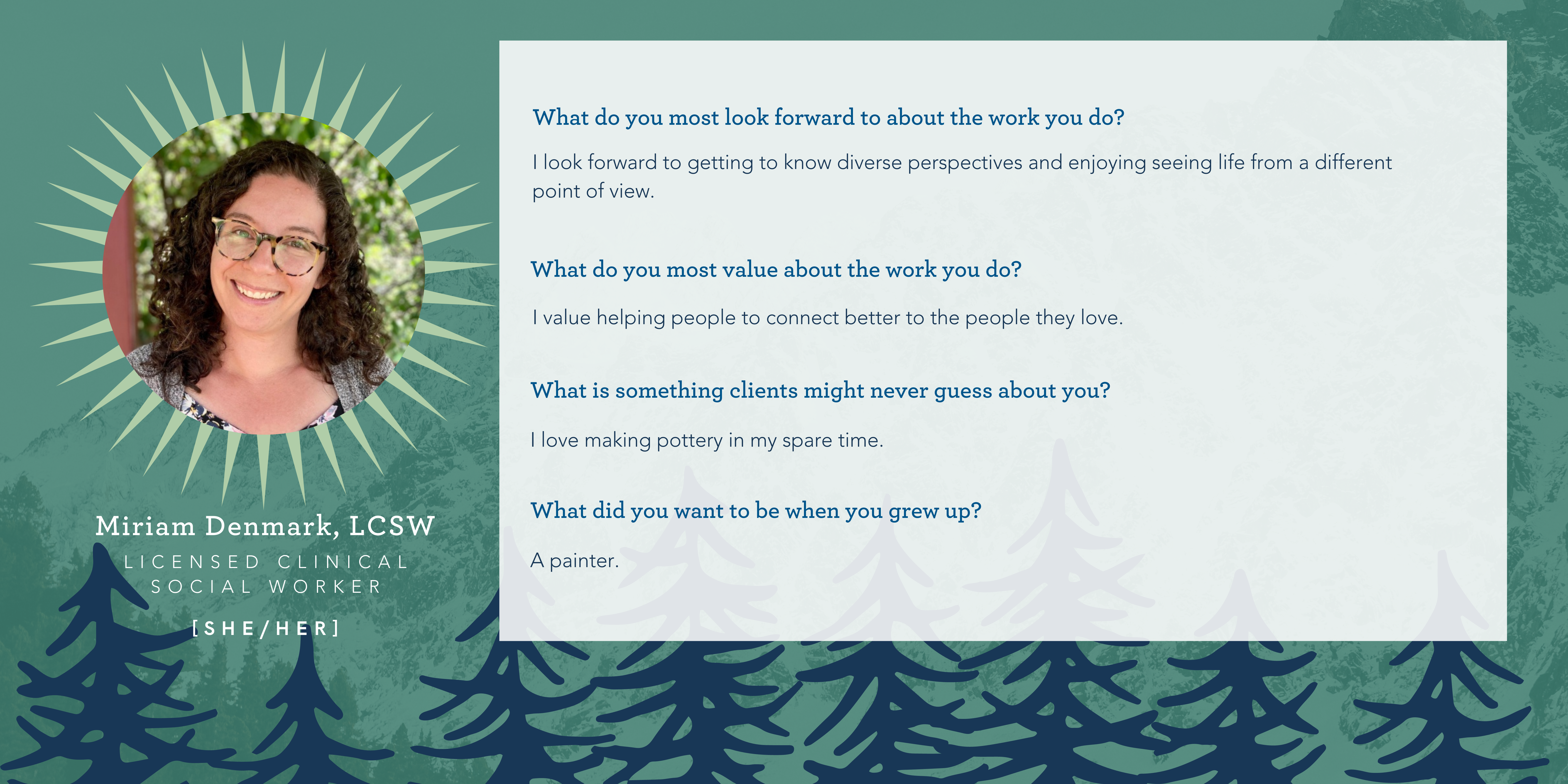 Miriam Denmark, LCSW

LICENSED CLINICAL SOCIAL WORKER

[SHE/HER]

What do you most look forward to about the work you do?

I look forward to getting to know diverse perspectives and enjoying seeing life from a different point of view.

What do you most value about the work you do?

I value helping people to connect better to the people they love.

What is something clients might never guess about you?

I love making pottery in my spare time.

What did you want to be when you grew up?

A painter.